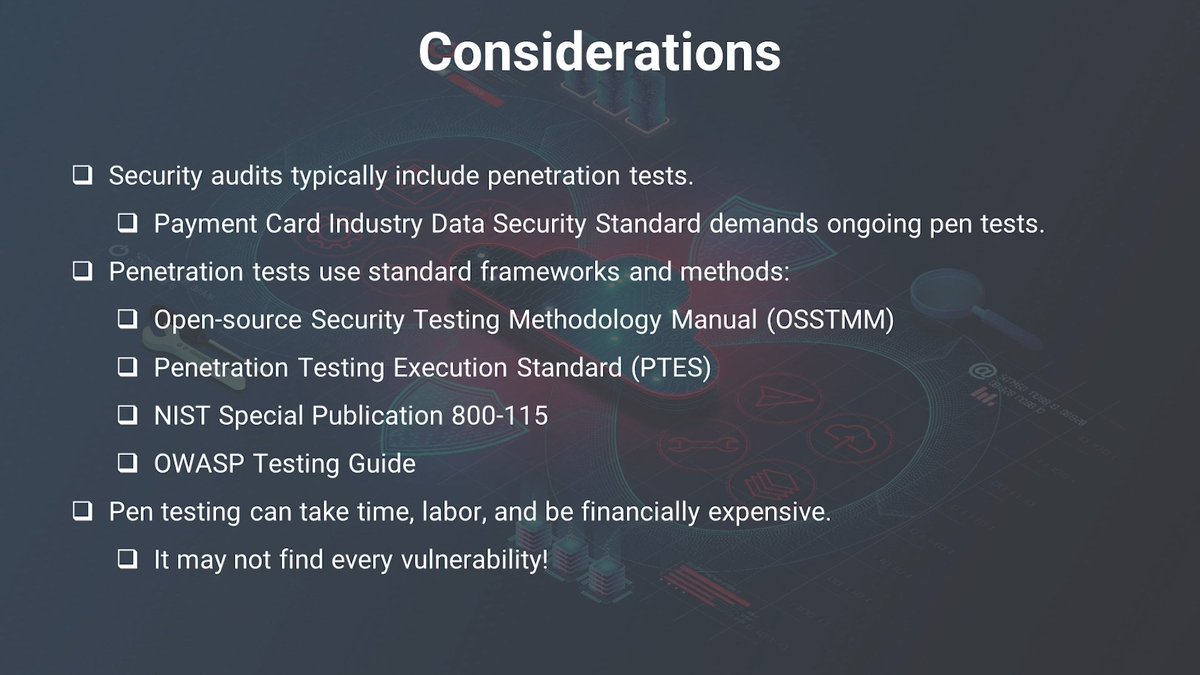 Considerations

❑ Security audits typically include penetration tests.

❑ Payment Card Industry Data Security Standard demands ongoing pen tests.

❑ Penetration tests use standard frameworks and methods:

❑ Open-source Security Testing Methodology Manual (OSSTMM)

❑ Penetration Testing Execution Standard (PTES)

❑ NIST Special Publication 800-115

❑ OWASP Testing Guide

❑ Pen testing can take time, labor, and be financially expensive.

❑ It may not find every vulnerability!